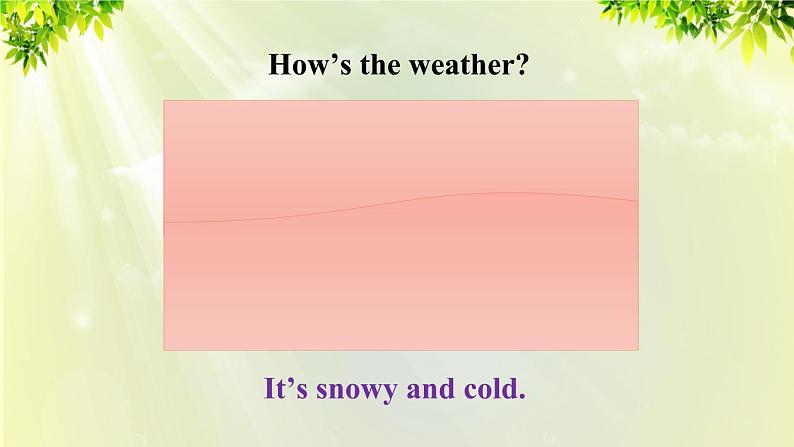 How’s the weather?

It’s snowy and cold.